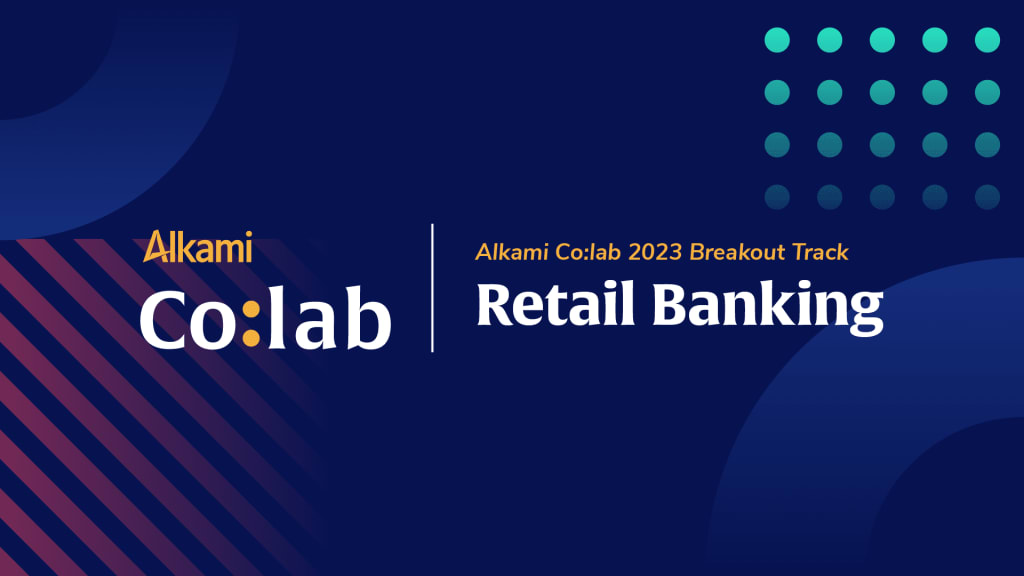 Alkami
Co:lab

Alkami Co:lab 2023 Breakout Track
Retail Banking